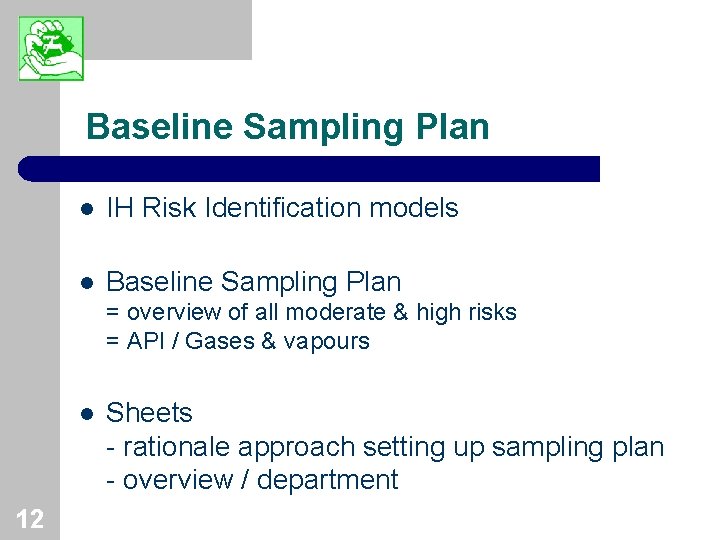 Baseline Sampling Plan

- IH Risk Identification models

- Baseline Sampling Plan
= overview of all moderate & high risks
= API / Gases & vapours

- Sheets
- rationale approach setting up sampling plan
- overview / department

12